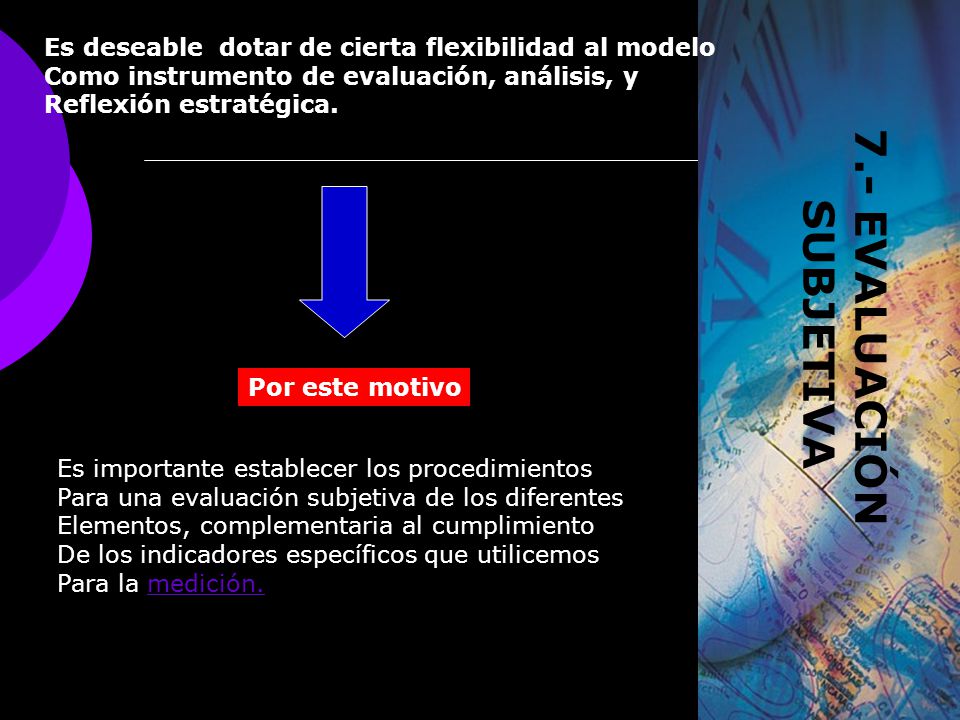 Es deseable dotar de cierta flexibilidad al modelo
Como instrumento de evaluación, análisis, y
Reflexión estratégica.

Por este motivo

Es importante establecer los procedimientos
Para una evaluación subjetiva de los diferentes
Elementos, complementaria al cumplimiento
De los indicadores específicos que utilicemos
Para la medición.

7.- EVALUACIÓN SUBJETIVA